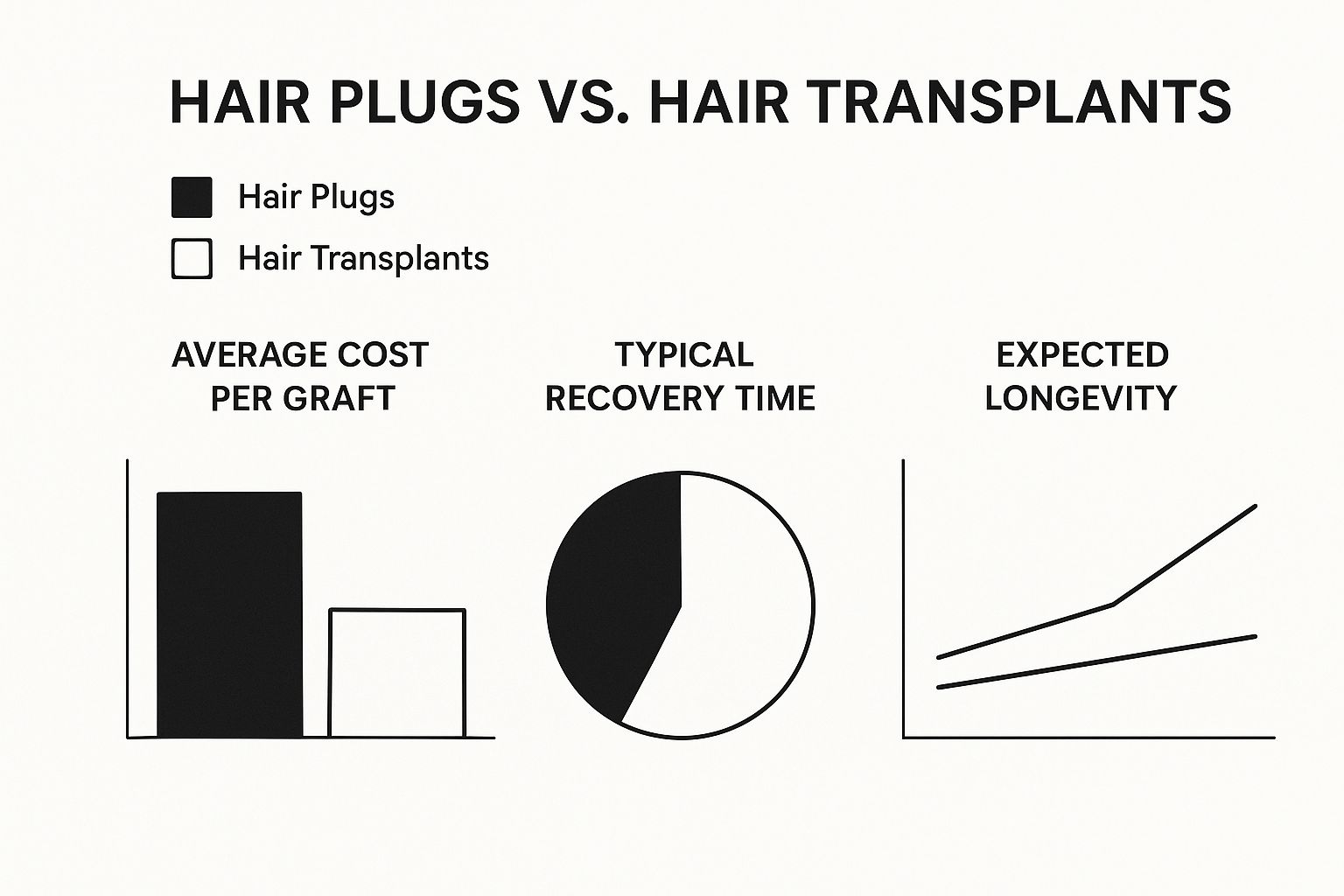 HAIR PLUGS VS. HAIR TRANSPLANTS

Hair Plugs

Hair Transplants

AVERAGE COST PER GRAFT

TYPICAL RECOVERY TIME

EXPECTED LONGEVITY